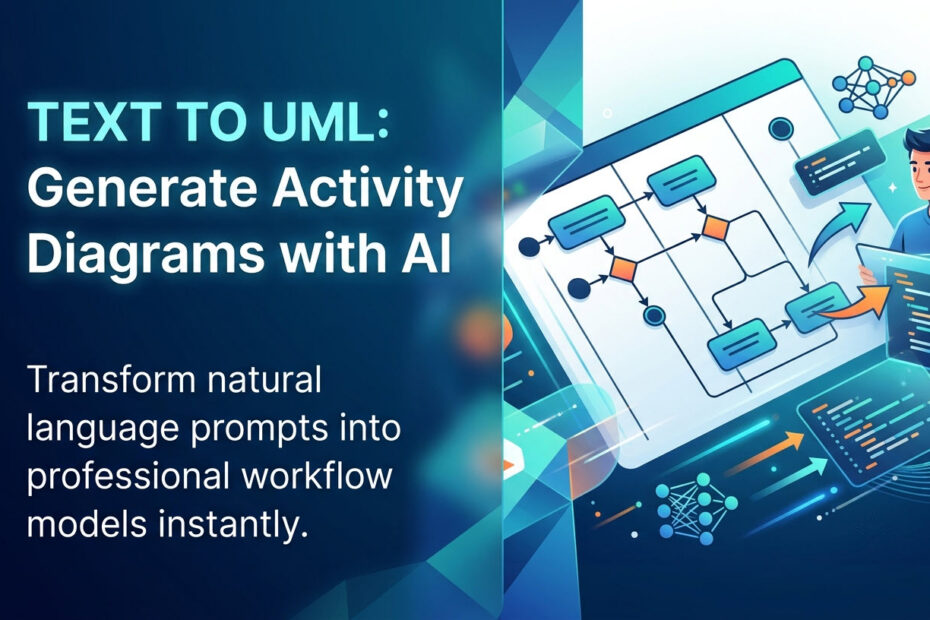 TEXT TO UML:
Generate Activity Diagrams with AI

Transform natural language prompts into professional workflow models instantly.